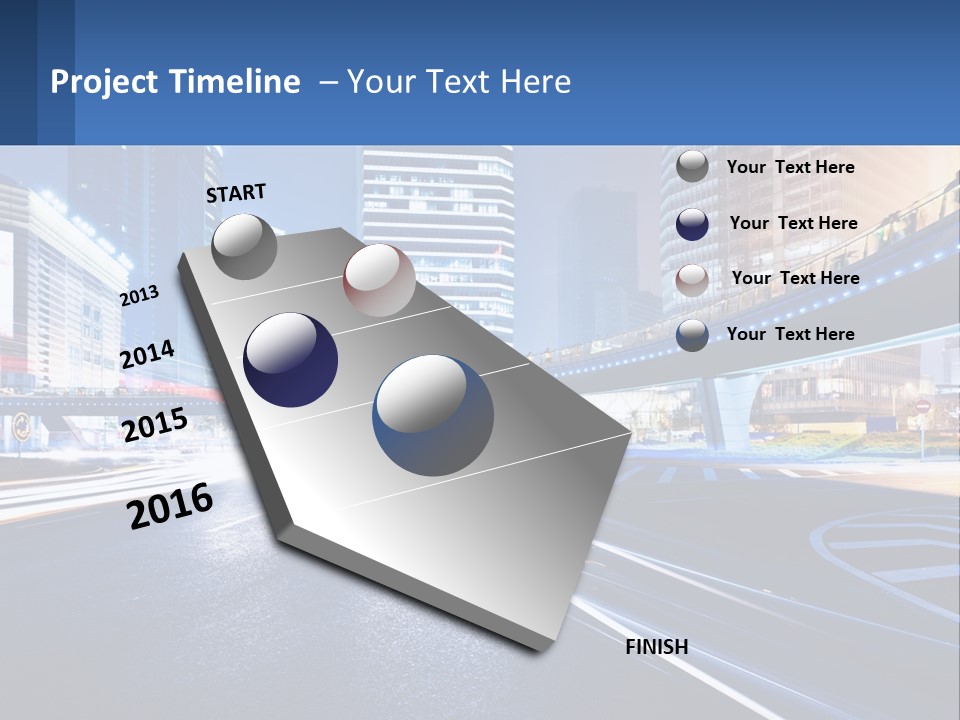 Project Timeline – Your Text Here

START

2013

2014

2015

2016

FINISH

Your Text Here

Your Text Here

Your Text Here

Your Text Here